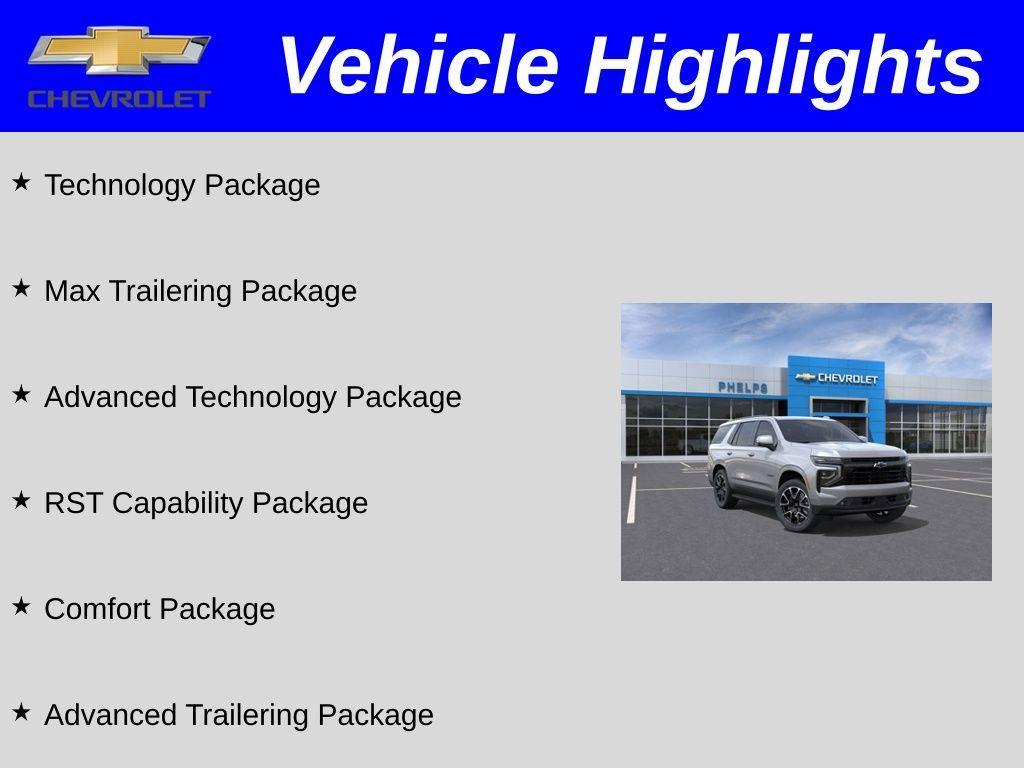 CHEVROLET

Vehicle Highlights

★ Technology Package

★ Max Trailering Package

★ Advanced Technology Package

★ RST Capability Package

★ Comfort Package

★ Advanced Trailering Package

PHELPS

CHEVROLET